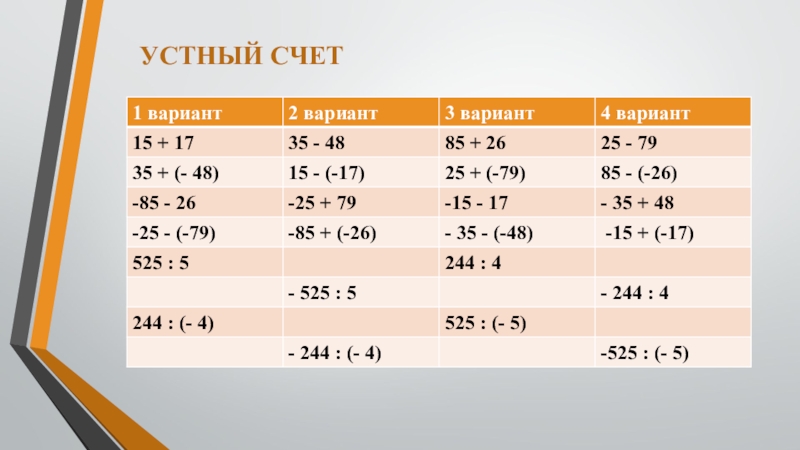 УСТНЫЙ СЧЕТ

| 1 вариант | 2 вариант | 3 вариант | 4 вариант |
|---|---|---|---|
| 15 + 17 | 35 - 48 | 85 + 26 | 25 - 79 |
| 35 + (- 48) | 15 - (-17) | 25 + (-79) | 85 - (-26) |
| -85 - 26 | -25 + 79 | -15 - 17 | - 35 + 48 |
| -25 - (-79) | -85 + (-26) | - 35 - (-48) | -15 + (-17) |
| 525 : 5 | | 244 : 4 | |
| | - 525 : 5 | | - 244 : 4 |
| 244 : (- 4) | | 525 : (- 5) | |
| | - 244 : (- 4) | | -525 : (- 5) |